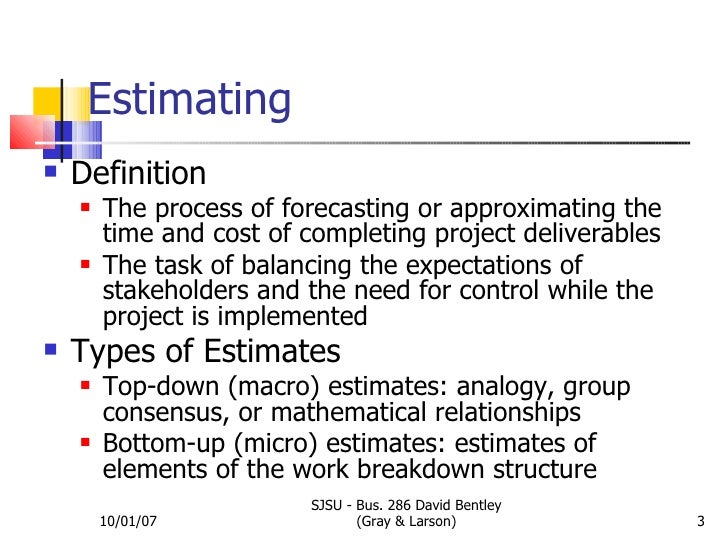 Estimating

Definition

The process of forecasting or approximating the time and cost of completing project deliverables

The task of balancing the expectations of stakeholders and the need for control while the project is implemented

Types of Estimates

Top-down (macro) estimates: analogy, group consensus, or mathematical relationships

Bottom-up (micro) estimates: estimates of elements of the work breakdown structure

10/01/07

SJSU - Bus. 286 David Bentley (Gray & Larson)

3